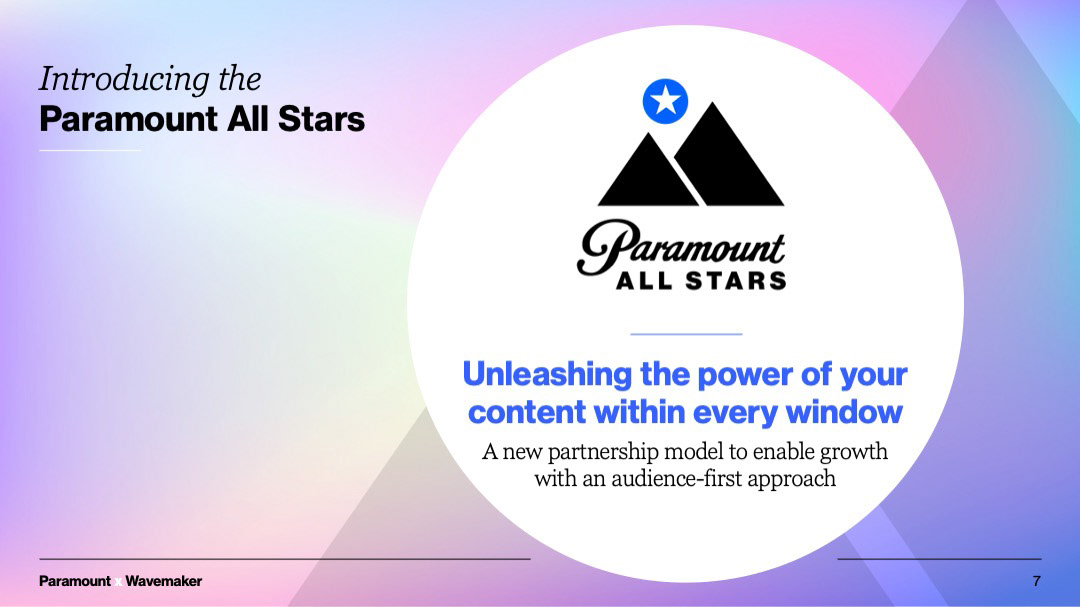 Introducing the
Paramount All Stars

Paramount
ALL STARS

Unleashing the power of your content within every window

A new partnership model to enable growth with an audience-first approach

Paramount x Wavemaker

7